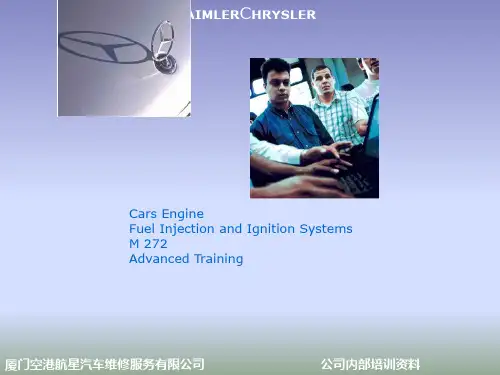 AIMLERCHRYSLER

Cars Engine
Fuel Injection and Ignition Systems
M 272
Advanced Training

厦门空港航星汽车维修服务有限公司

公司内部培训资料